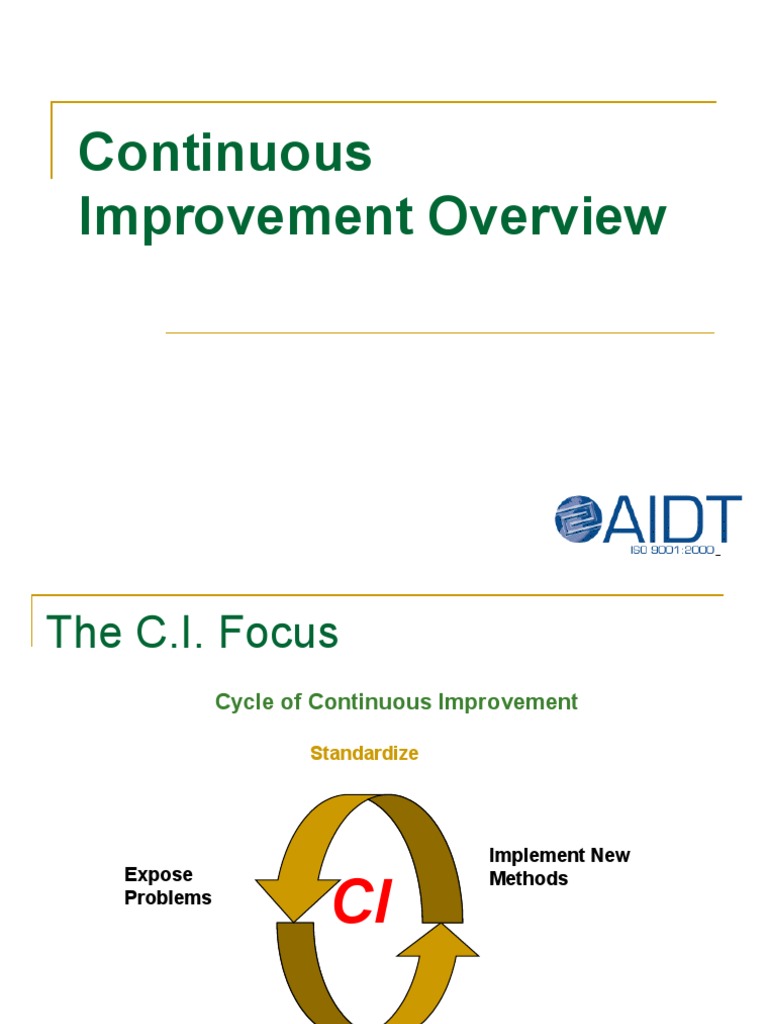 Continuous Improvement Overview

AIDT
ISO 9001:2000

The C.I. Focus

Cycle of Continuous Improvement

Standardize

Expose Problems

CI

Implement New Methods